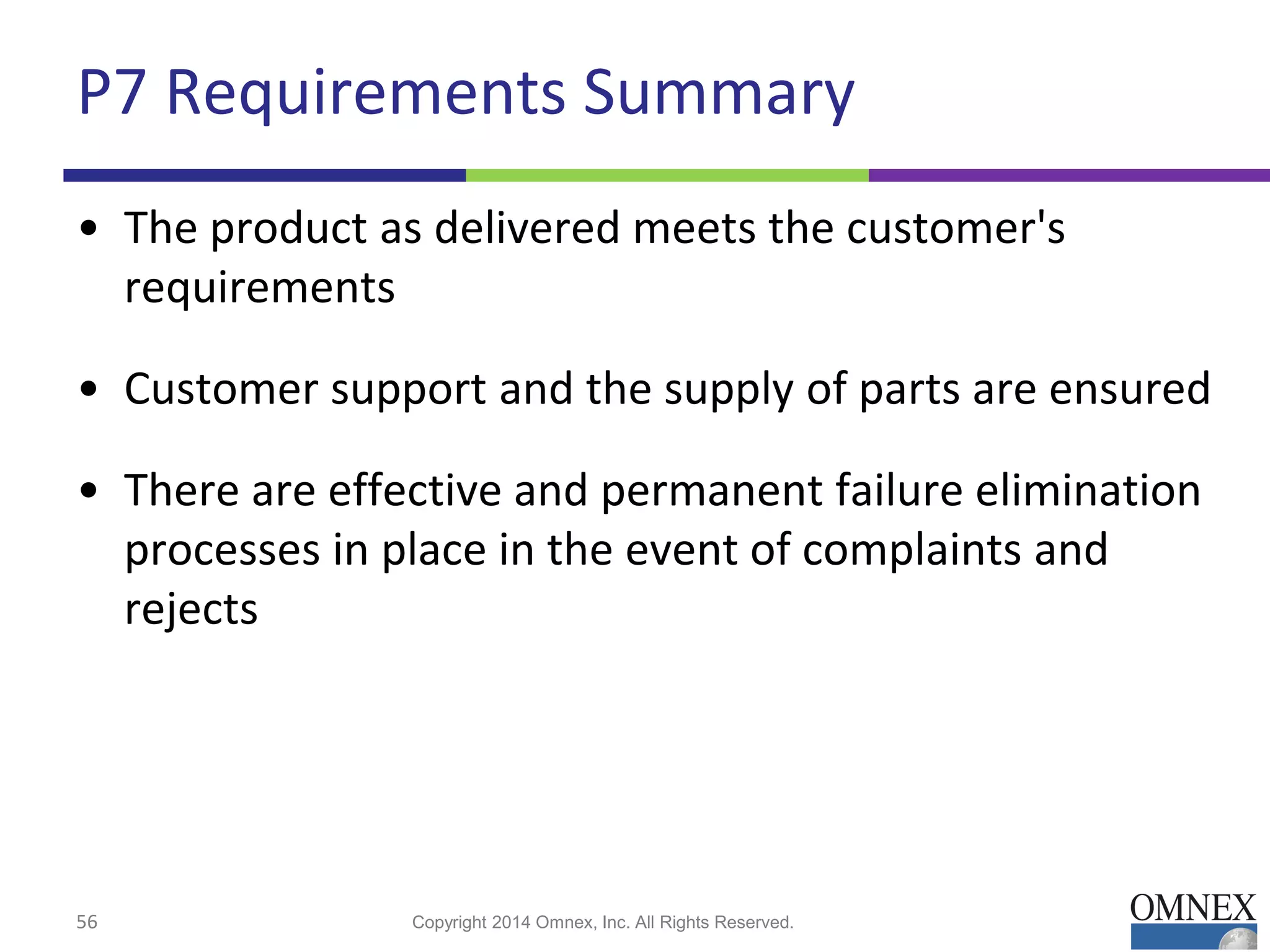 P7 Requirements Summary

• The product as delivered meets the customer's requirements

• Customer support and the supply of parts are ensured

• There are effective and permanent failure elimination processes in place in the event of complaints and rejects

56

Copyright 2014 Omnex, Inc. All Rights Reserved.

OMNEX